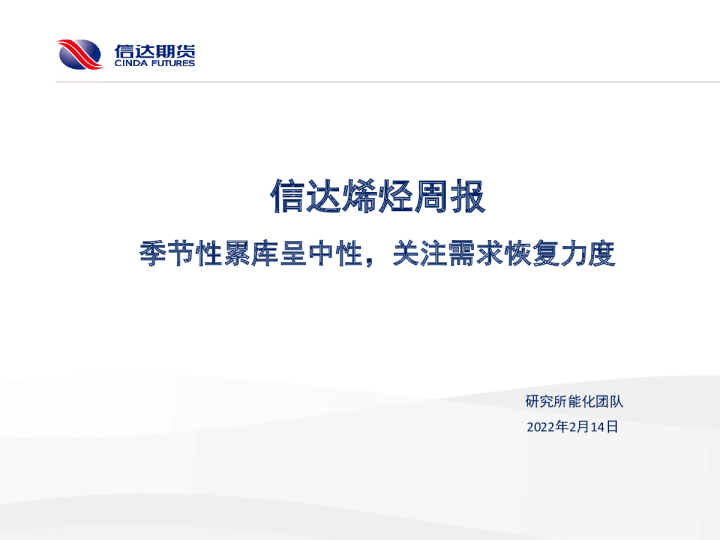 信达期货
CINDA FUTURES

信达烯烃周报

季节性累库呈中性，关注需求恢复力度

研究所能化团队
2022年2月14日